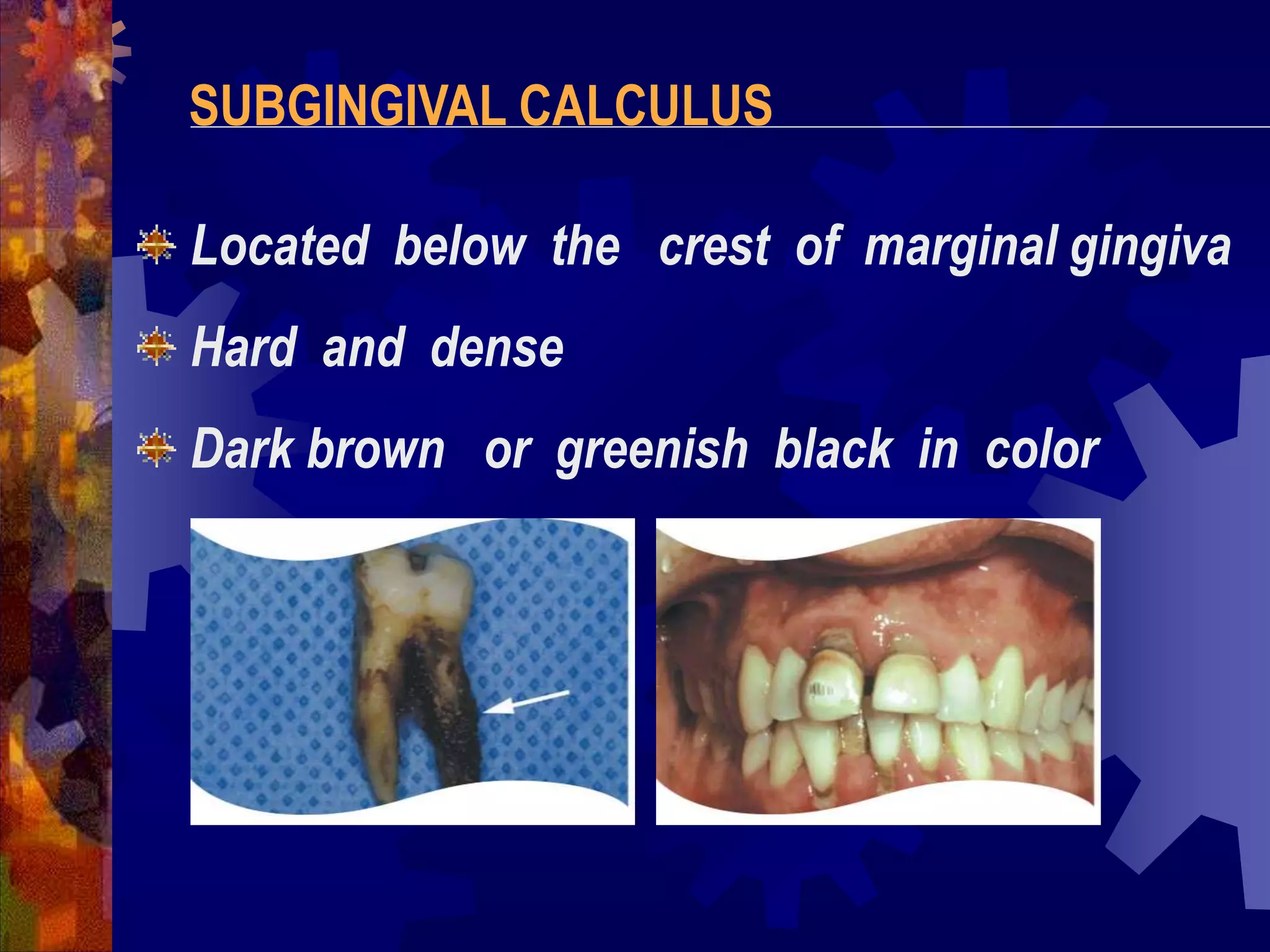 SUBGINGIVAL CALCULUS

Located below the crest of marginal gingiva

Hard and dense

Dark brown or greenish black in color